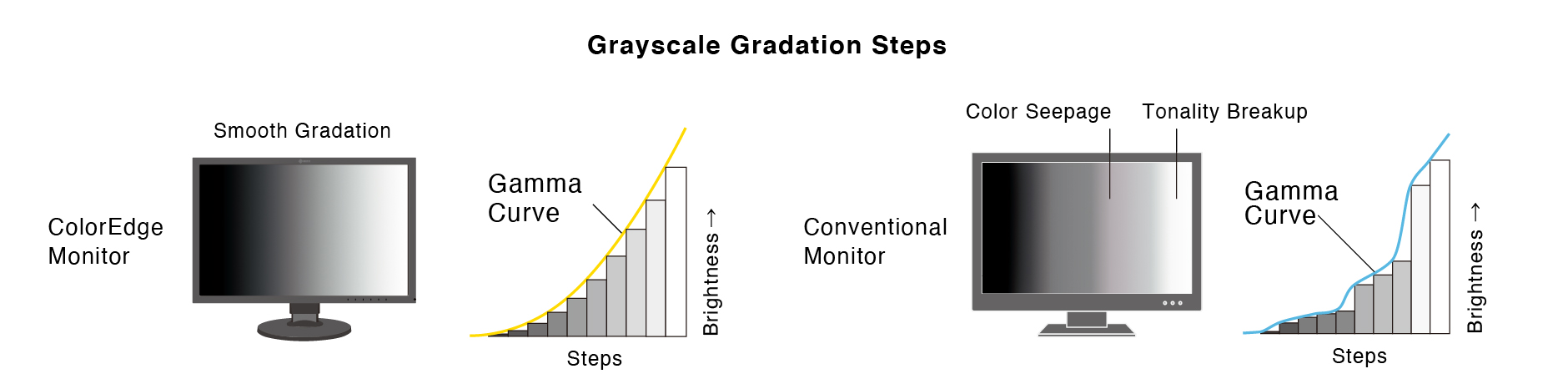 Grayscale Gradation Steps

Smooth Gradation

ColorEdge Monitor

Gamma Curve

Brightness →

Steps

Color Seepage

Tonality Breakup

Conventional Monitor

Gamma Curve

Brightness →

Steps